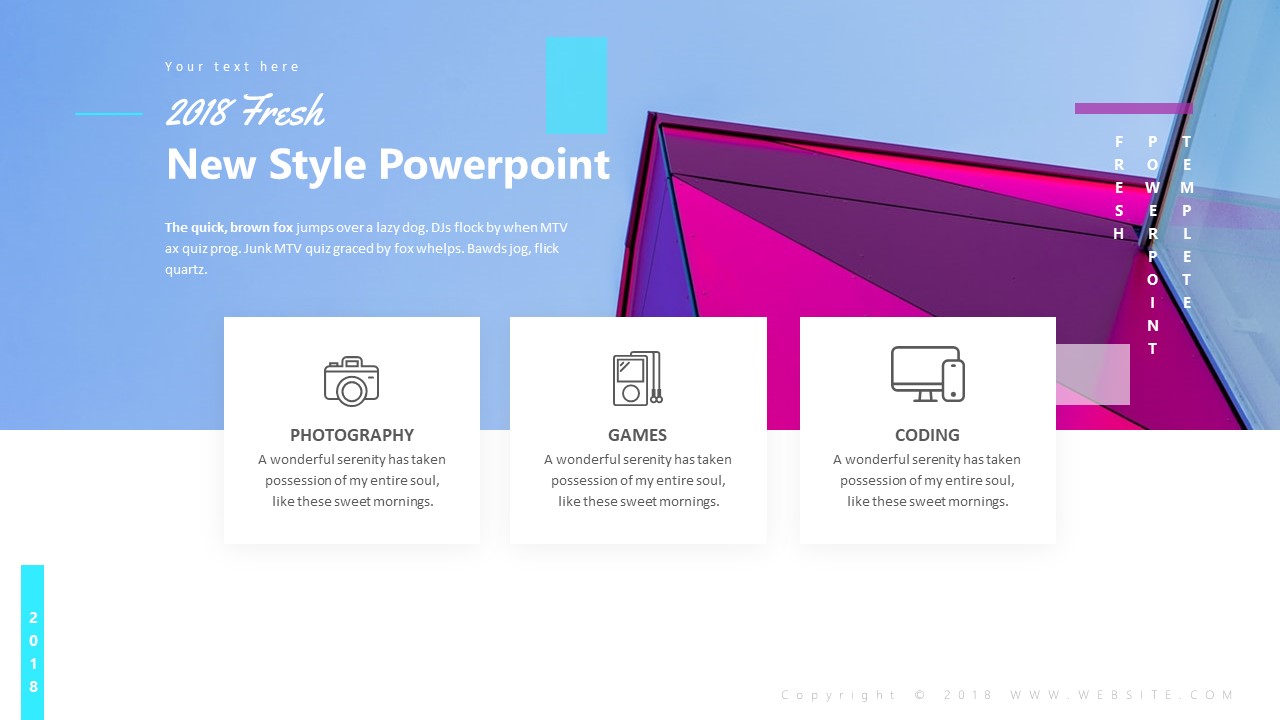 Your text here

2018 Fresh

New Style Powerpoint

The quick, brown fox jumps over a lazy dog. DJs flock by when MTV ax quiz prog. Junk MTV quiz graced by fox whelps. Bawds jog, flick quartz.

FRESH POWERPOINT TEMPLETE

PHOTOGRAPHY
A wonderful serenity has taken possession of my entire soul, like these sweet mornings.

GAMES
A wonderful serenity has taken possession of my entire soul, like these sweet mornings.

CODING
A wonderful serenity has taken possession of my entire soul, like these sweet mornings.

2018

Copyright © 2018 WWW.WEBSITE.COM